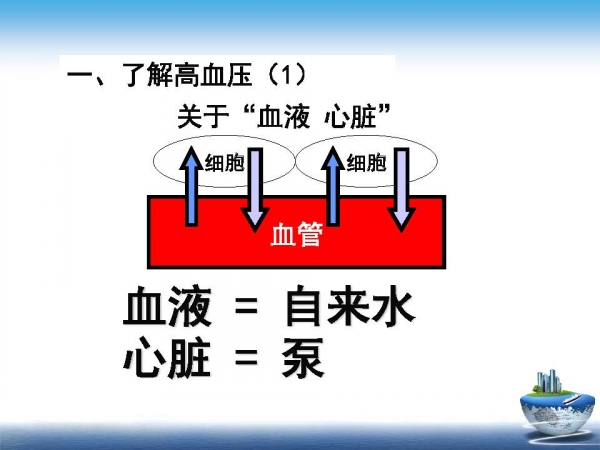 一、了解高血压（1）

关于“血液 心脏”

细胞

细胞

血管

血液 = 自来水
心脏 = 泵